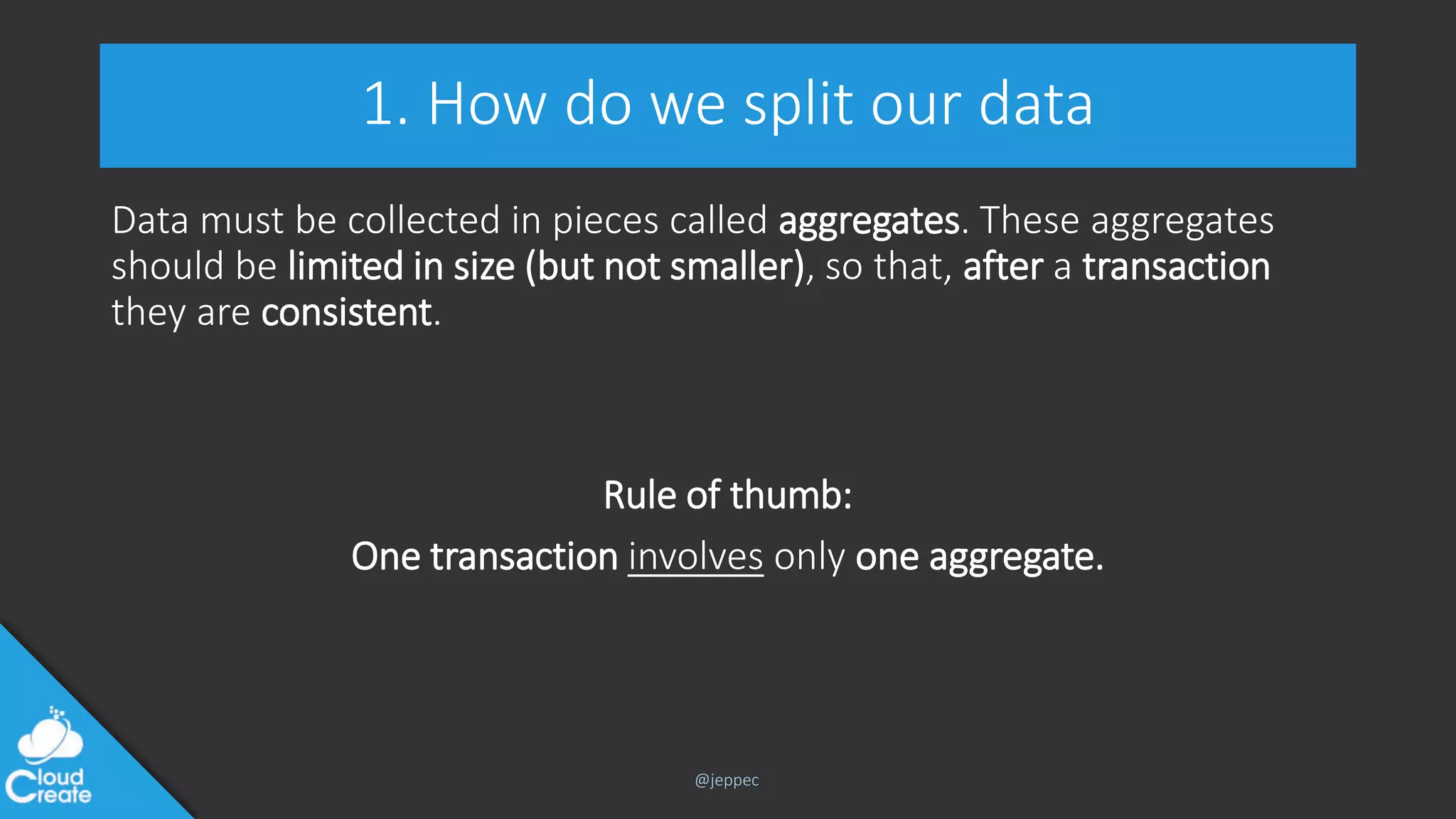 1. How do we split our data

Data must be collected in pieces called aggregates. These aggregates should be limited in size (but not smaller), so that, after a transaction they are consistent.

Rule of thumb:

One transaction involves only one aggregate.

Cloud Create

@jeppec